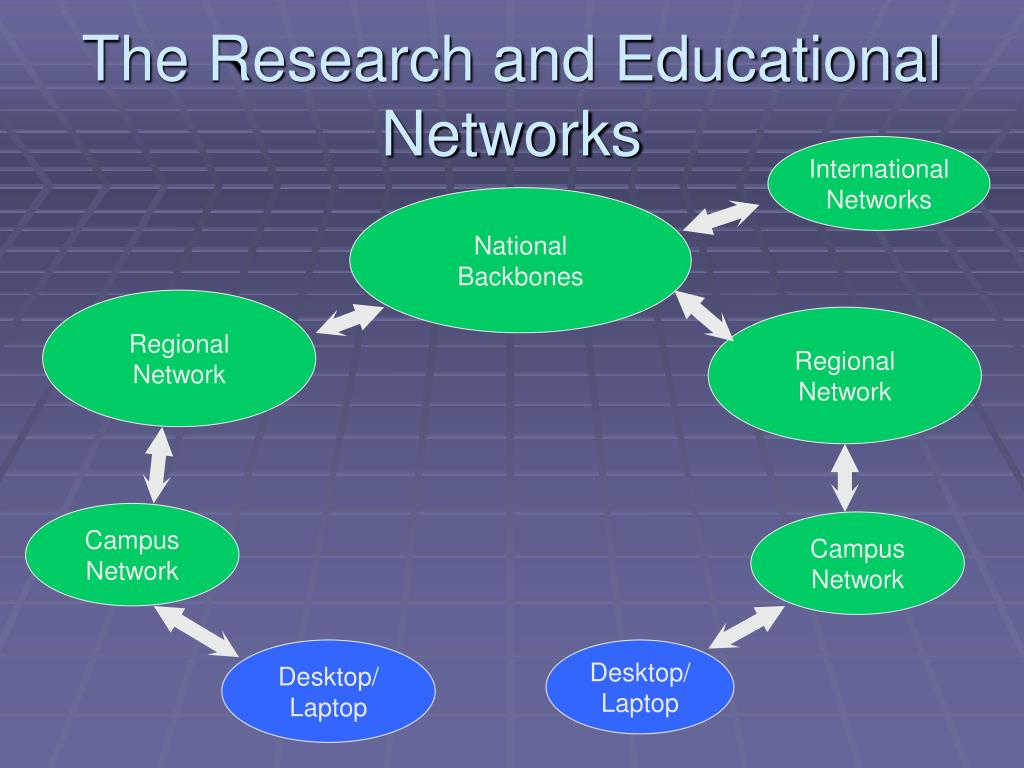 The Research and Educational Networks

International Networks

National Backbones

Regional Network

Regional Network

Campus Network

Campus Network

Desktop/ Laptop

Desktop/ Laptop